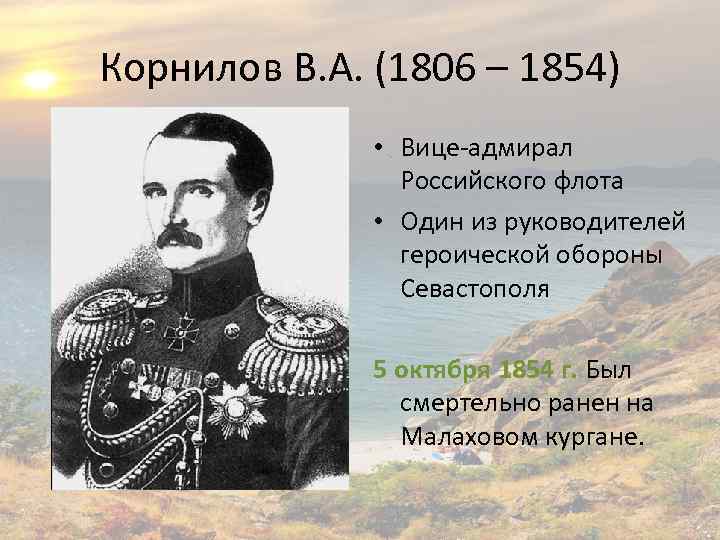 Корнилов В.А. (1806 – 1854)

• Вице-адмирал Российского флота

• Один из руководителей героической обороны Севастополя

5 октября 1854 г. Был смертельно ранен на Малаховом кургане.